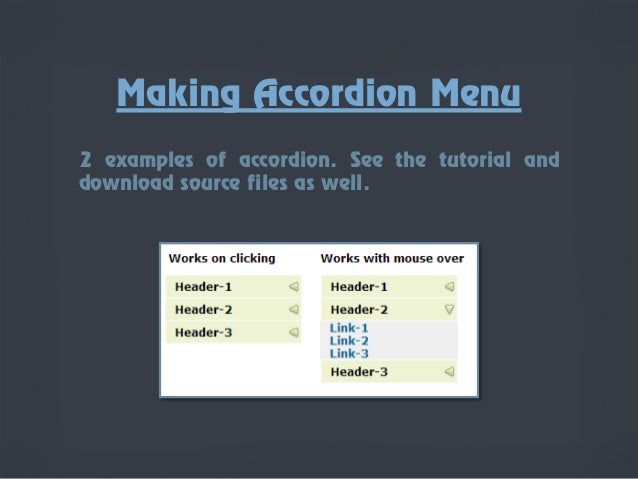 Making Accordion Menu

2 examples of accordion. See the tutorial and download source files as well.

Works on clicking

Header-1
Header-2
Header-3

Works with mouse over

Header-1
Header-2
Link-1
Link-2
Link-3
Header-3